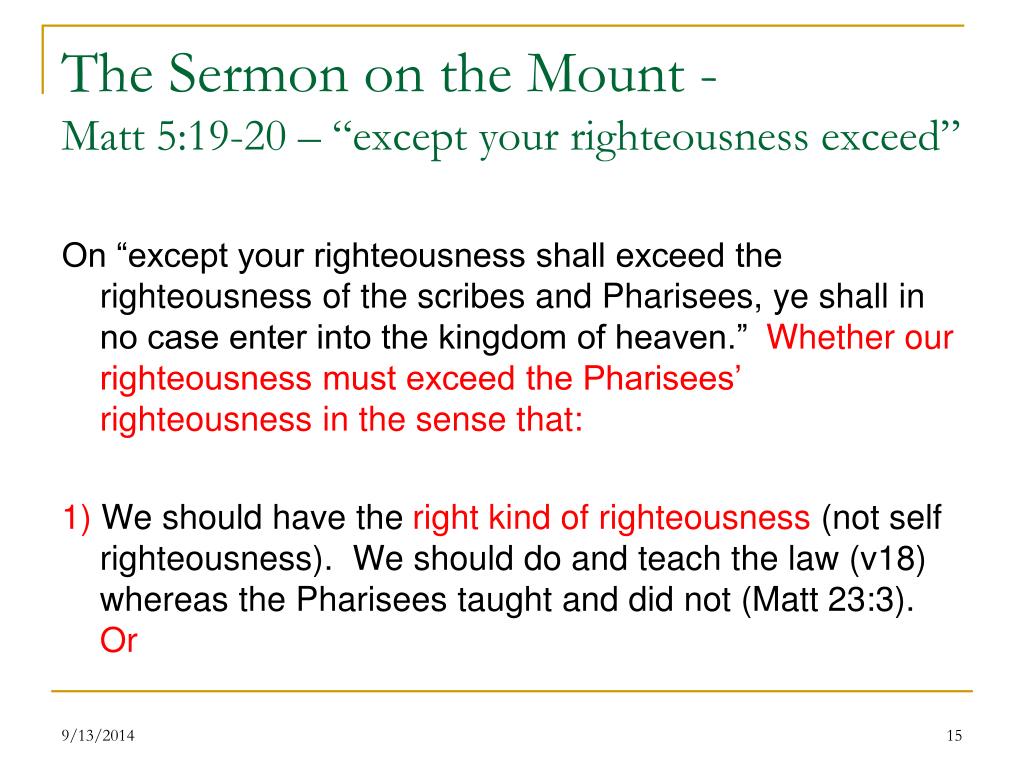 The Sermon on the Mount -
Matt 5:19-20 – “except your righteousness exceed”

On “except your righteousness shall exceed the righteousness of the scribes and Pharisees, ye shall in no case enter into the kingdom of heaven.” Whether our righteousness must exceed the Pharisees’ righteousness in the sense that:

1) We should have the right kind of righteousness (not self righteousness). We should do and teach the law (v18) whereas the Pharisees taught and did not (Matt 23:3). Or

9/13/2014

15